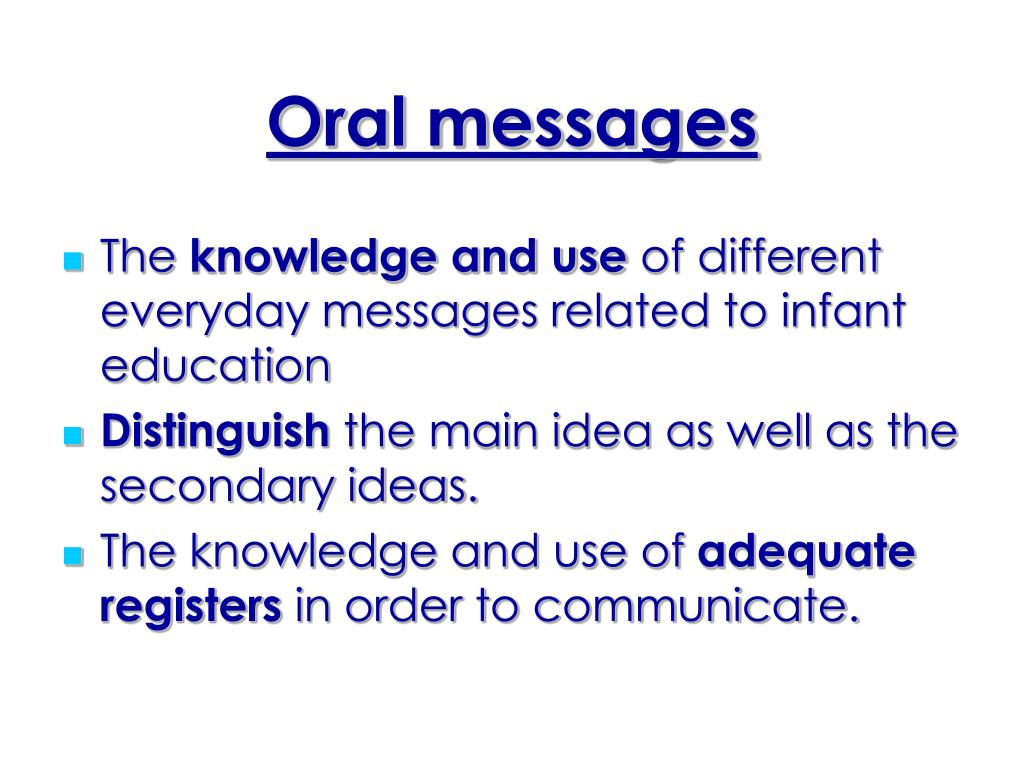 Oral messages

The knowledge and use of different everyday messages related to infant education

Distinguish the main idea as well as the secondary ideas.

The knowledge and use of adequate registers in order to communicate.